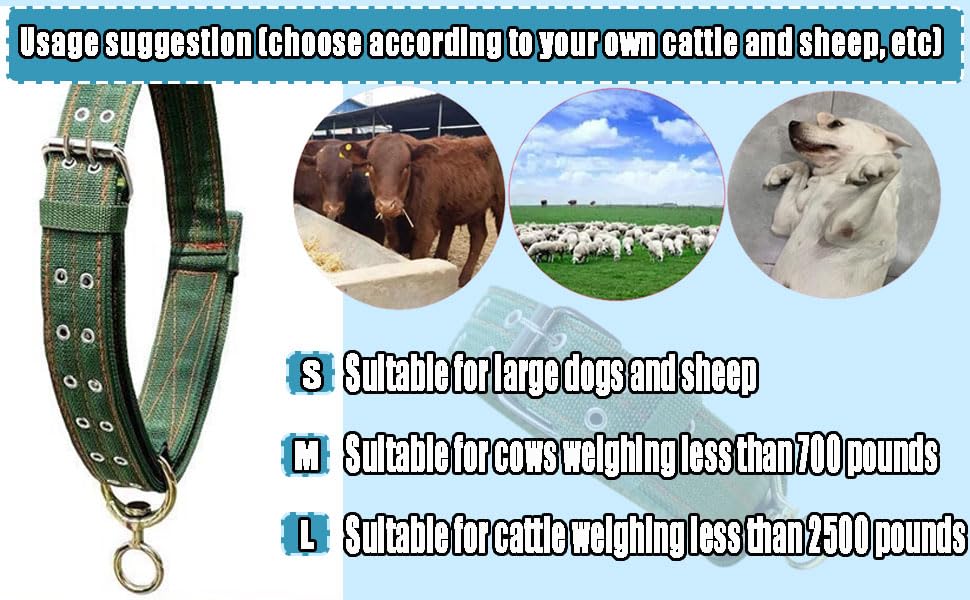 Usage suggestion (choose according to your own cattle and sheep, etc)

S Suitable for large dogs and sheep

M Suitable for cows weighing less than 700 pounds

L Suitable for cattle weighing less than 2500 pounds